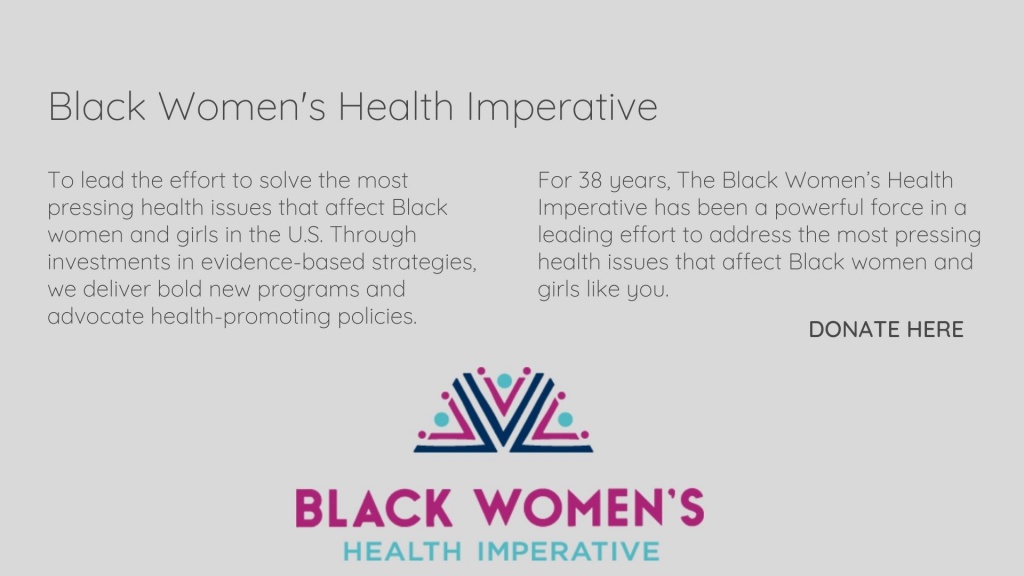 Black Women's Health Imperative

To lead the effort to solve the most pressing health issues that affect Black women and girls in the U.S. Through investments in evidence-based strategies, we deliver bold new programs and advocate health-promoting policies.

For 38 years, The Black Women's Health Imperative has been a powerful force in a leading effort to address the most pressing health issues that affect Black women and girls like you.

DONATE HERE

BLACK WOMEN'S
HEALTH IMPERATIVE